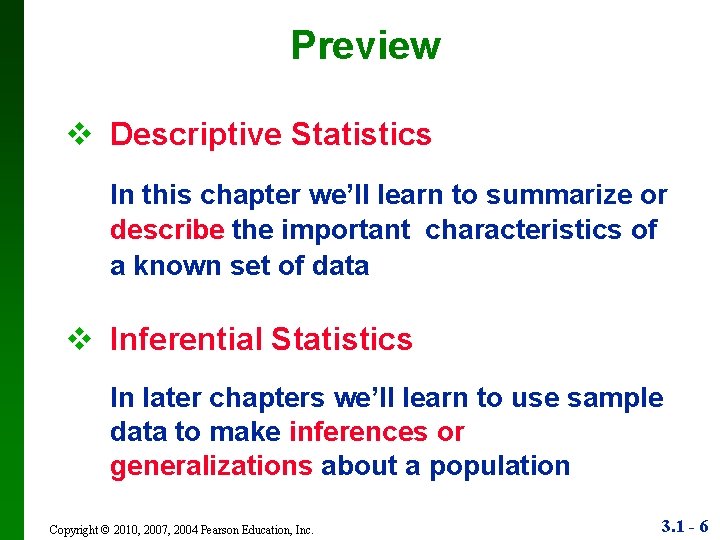 Preview

❖ Descriptive Statistics

In this chapter we'll learn to summarize or describe the important characteristics of a known set of data

❖ Inferential Statistics

In later chapters we'll learn to use sample data to make inferences or generalizations about a population

Copyright © 2010, 2007, 2004 Pearson Education, Inc.

3.1 - 6